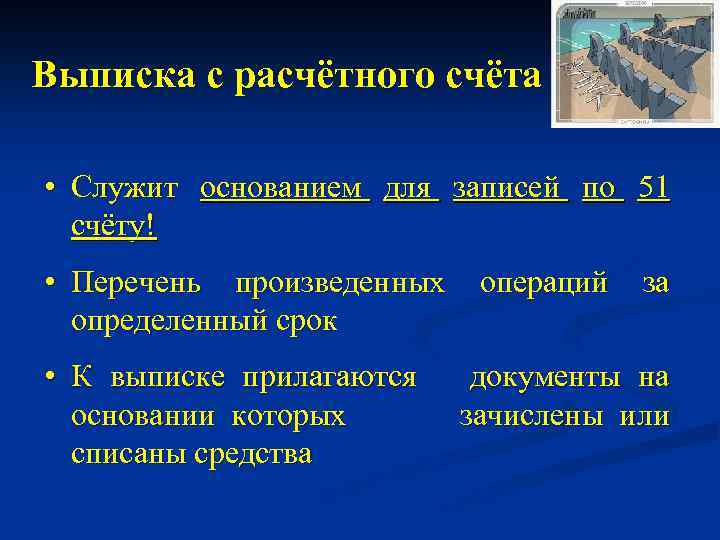 Выписка с расчётного счёта

• Служит основанием для записей по 51 счёту!

• Перечень произведенных операций за определенный срок

• К выписке прилагаются документы на основании которых зачислены или списаны средства